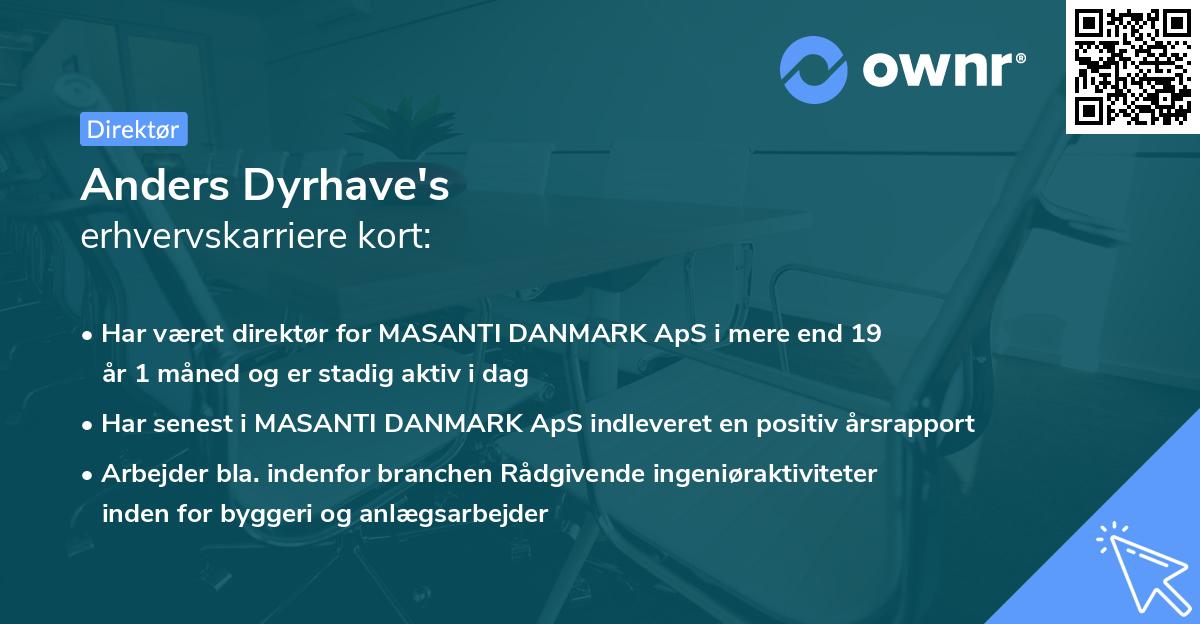 ownr®

Direktør

Anders Dyrhave's
erhvervskarriere kort:

• Har været direktør for MASANTI DANMARK ApS i mere end 19 år 1 måned og er stadig aktiv i dag

• Har senest i MASANTI DANMARK ApS indleveret en positiv årsrapport

• Arbejder bla. indenfor branchen Rådgivende ingeniøraktiviteter inden for byggeri og anlægsarbejder